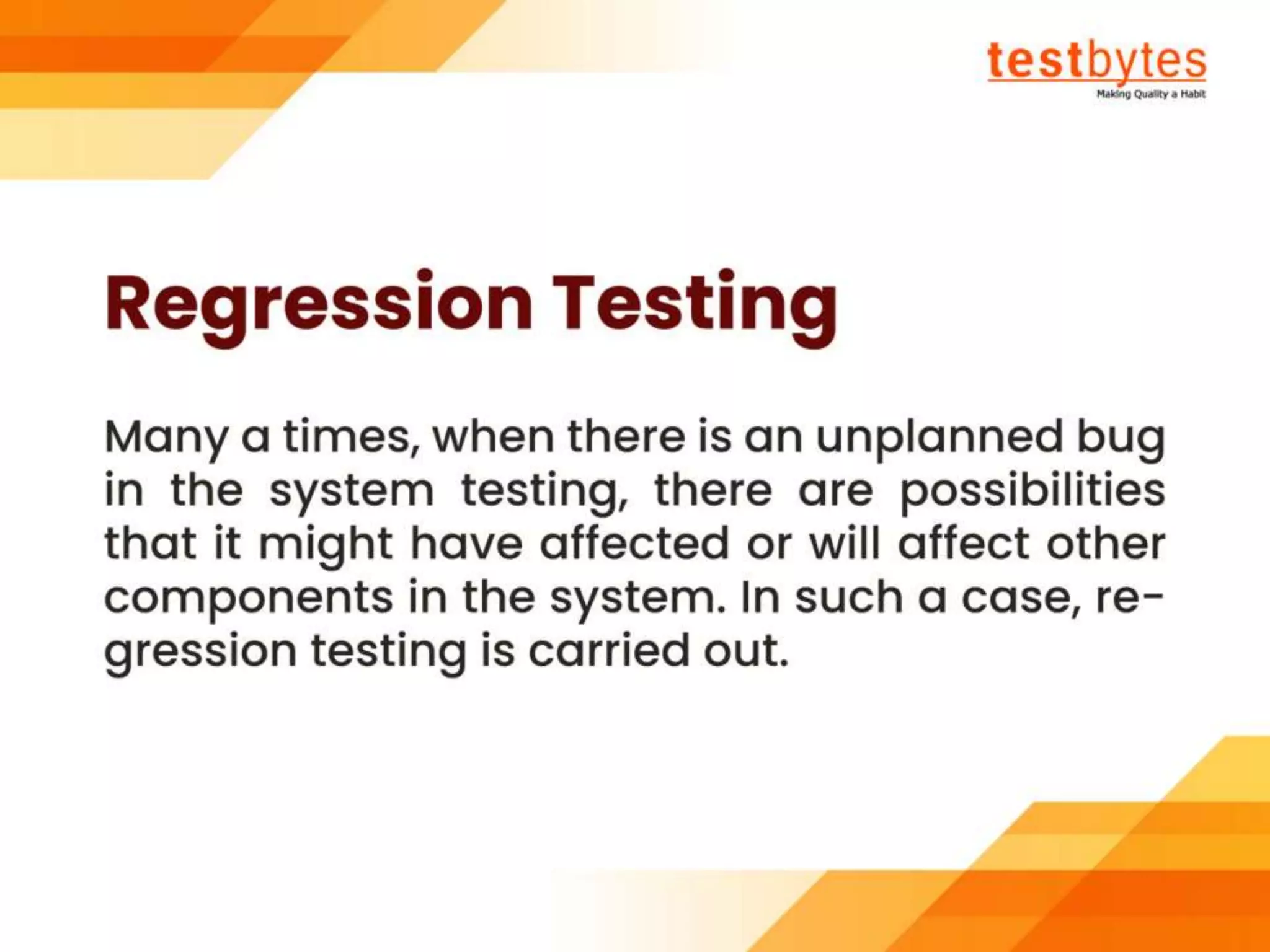 testbytes
Making Quality a Habit

Regression Testing

Many a times, when there is an unplanned bug in the system testing, there are possibilities that it might have affected or will affect other components in the system. In such a case, regression testing is carried out.